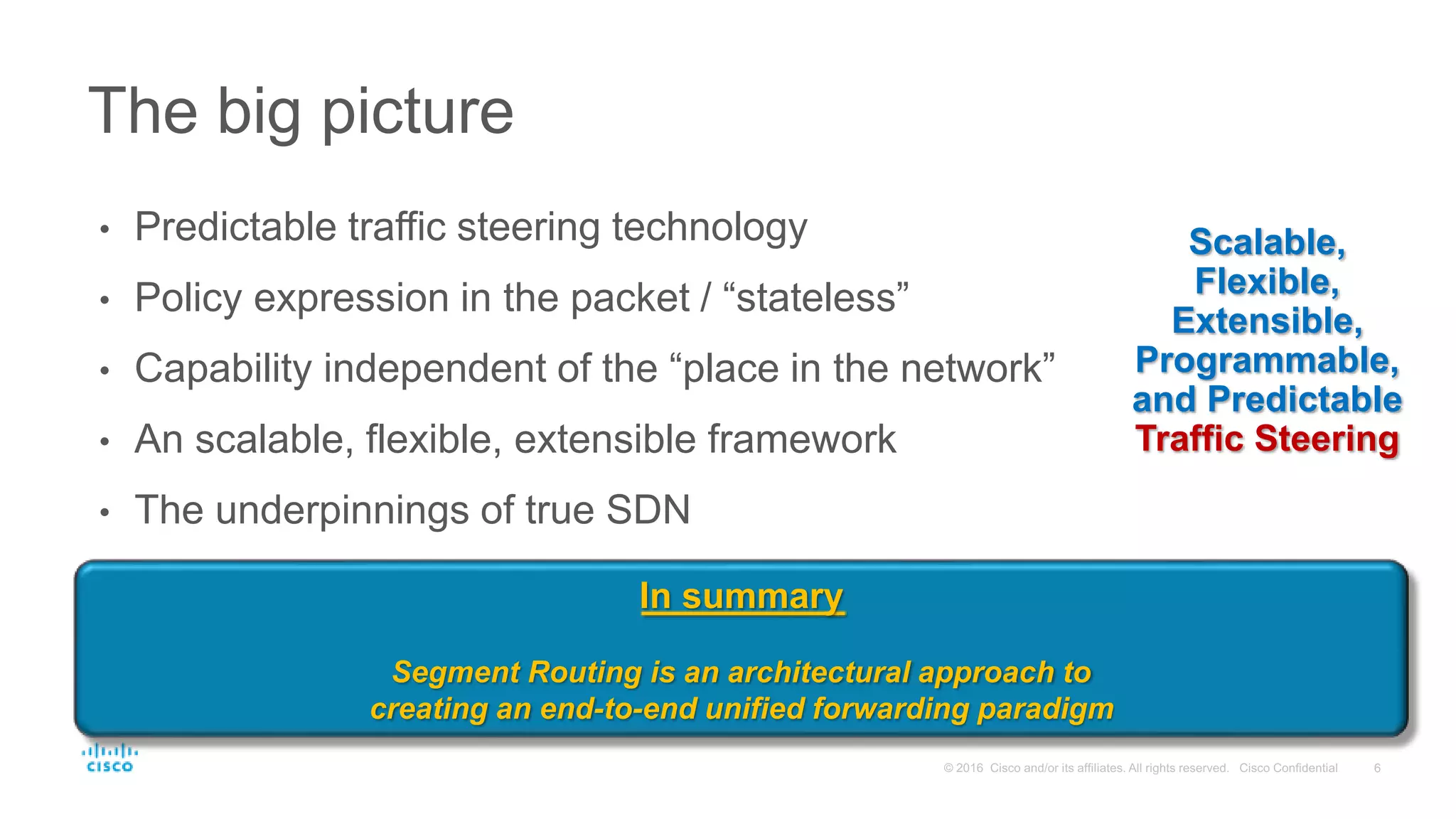 The big picture

• Predictable traffic steering technology
• Policy expression in the packet / “stateless”
• Capability independent of the “place in the network”
• An scalable, flexible, extensible framework
• The underpinnings of true SDN

Scalable, Flexible, Extensible, Programmable, and Predictable Traffic Steering

In summary

Segment Routing is an architectural approach to creating an end-to-end unified forwarding paradigm

cisco

© 2016 Cisco and/or its affiliates. All rights reserved. Cisco Confidential 6